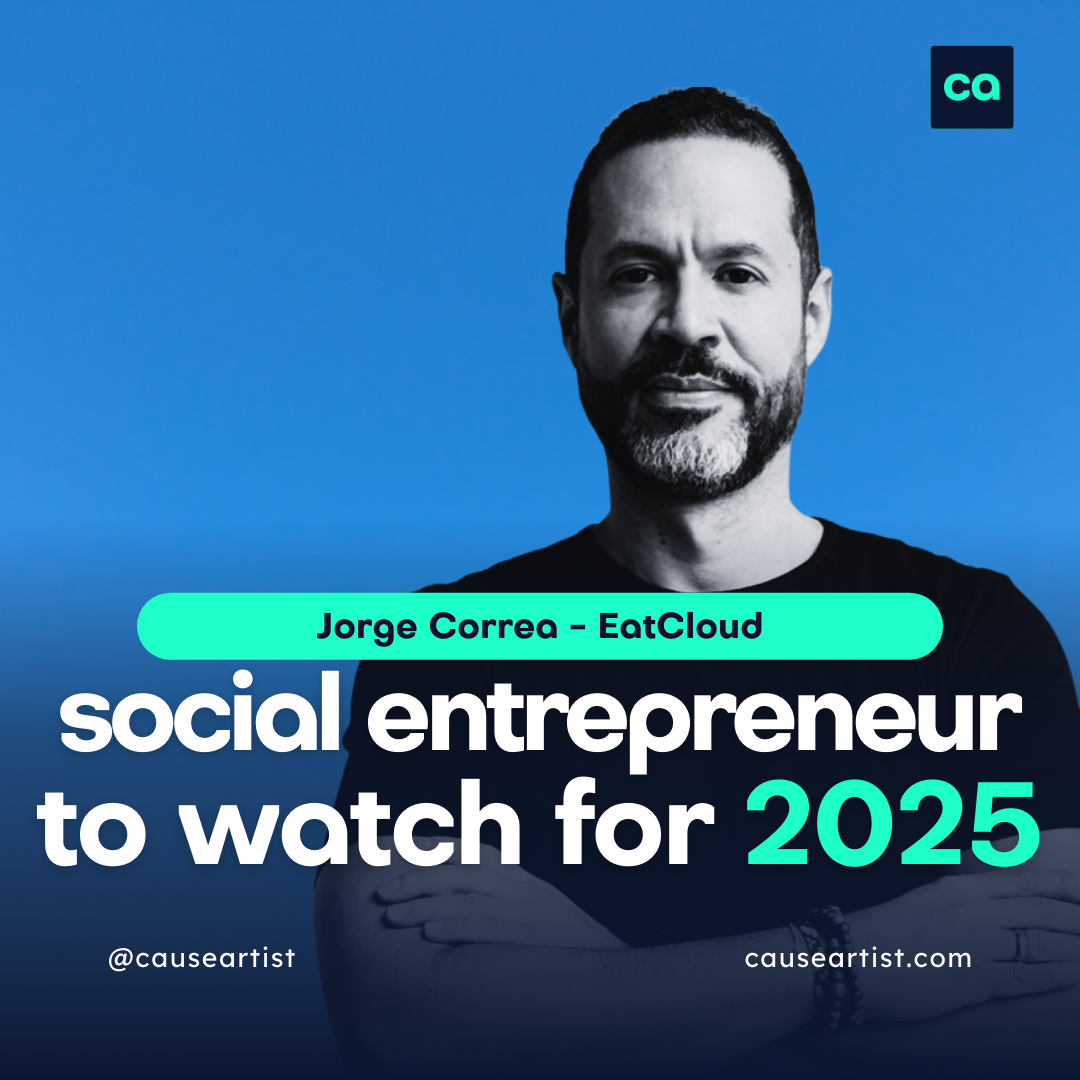 ca

Jorge Correa - EatCloud

social entrepreneur to watch for 2025

@causeartist

causeartist.com